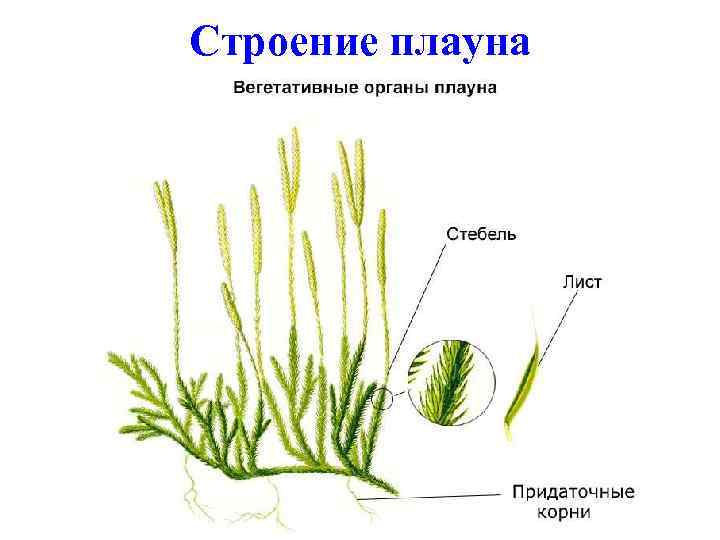 Строение плауна

Вегетативные органы плауна

Стебель

Лист

Придаточные корни